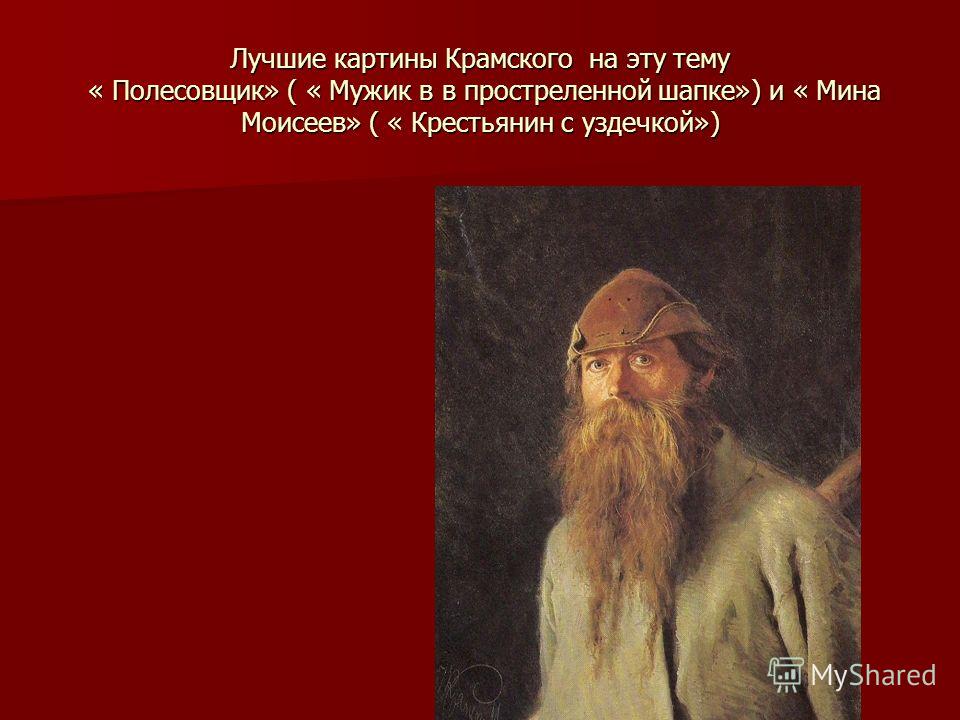 Лучшие картины Крамского на эту тему « Полесовщик» ( « Мужик в в простреленной шапке») и « Мина Моисеев» ( « Крестьянин с уздечкой»)

MyShared